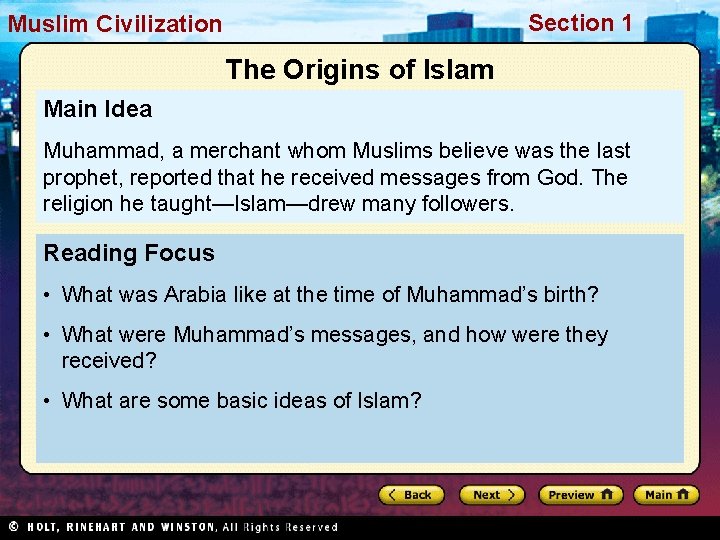 Muslim Civilization

Section 1

The Origins of Islam

Main Idea

Muhammad, a merchant whom Muslims believe was the last prophet, reported that he received messages from God. The religion he taught—Islam—drew many followers.

Reading Focus

• What was Arabia like at the time of Muhammad's birth?

• What were Muhammad's messages, and how were they received?

• What are some basic ideas of Islam?

Back

Next

Preview

Main

© HOLT, RINEHART AND WINSTON, All Rights Reserved